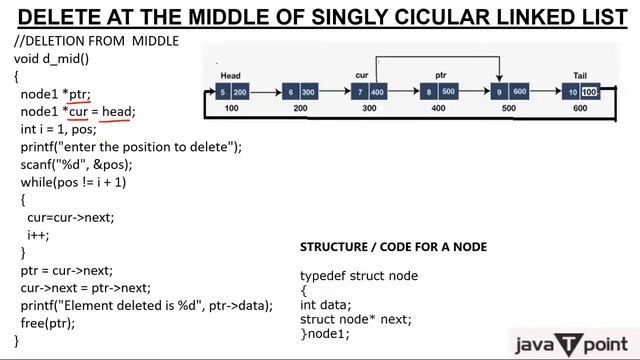 DELETE AT THE MIDDLE OF SINGLY CICULAR LINKED LIST

//DELETION FROM MIDDLE
void d_mid()
{
node1 *ptr;
node1 *cur = head;
int i = 1, pos;
printf("enter the position to delete");
scanf("%d", &pos);
while(pos != i + 1)
{
cur=cur->next;
i++;
}
ptr = cur->next;
cur->next = ptr->next;
printf("Element deleted is %d", ptr->data);
free(ptr);
}

Head
5 200
100
6 300
200
cur
7 400
300
ptr
8 500
400
9 600
500
Tail
10 100
600

STRUCTURE / CODE FOR A NODE

typedef struct node
{
int data;
struct node* next;
}node1;

java T point